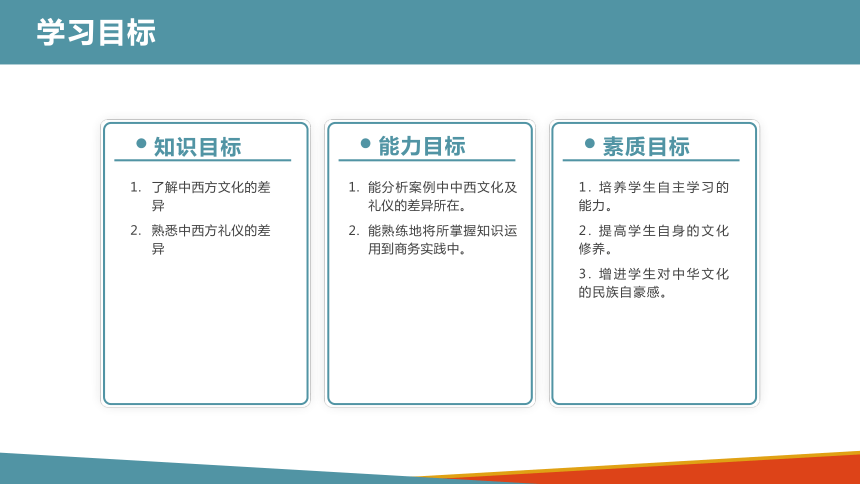 学习目标

知识目标

1. 了解中西方文化的差异

2. 熟悉中西方礼仪的差异

能力目标

1. 能分析案例中中西文化及礼仪的差异所在。

2. 能熟练地将所掌握知识运用到商务实践中。

素质目标

1. 培养学生自主学习的能力。

2. 提高学生自身的文化修养。

3. 增进学生对中华文化的民族自豪感。